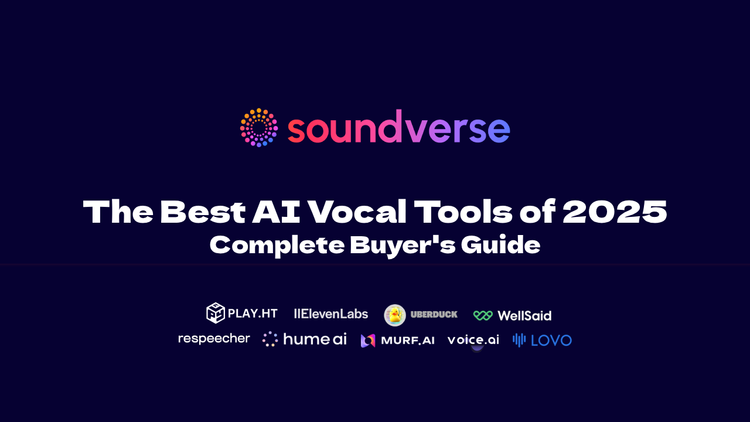 soundverse

The Best AI Vocal Tools of 2025
Complete Buyer's Guide

PLAY.HT IIElevenLabs UBERDUCK WellSaid
respeecher hume ai MURF.AI voice.ai LOVO